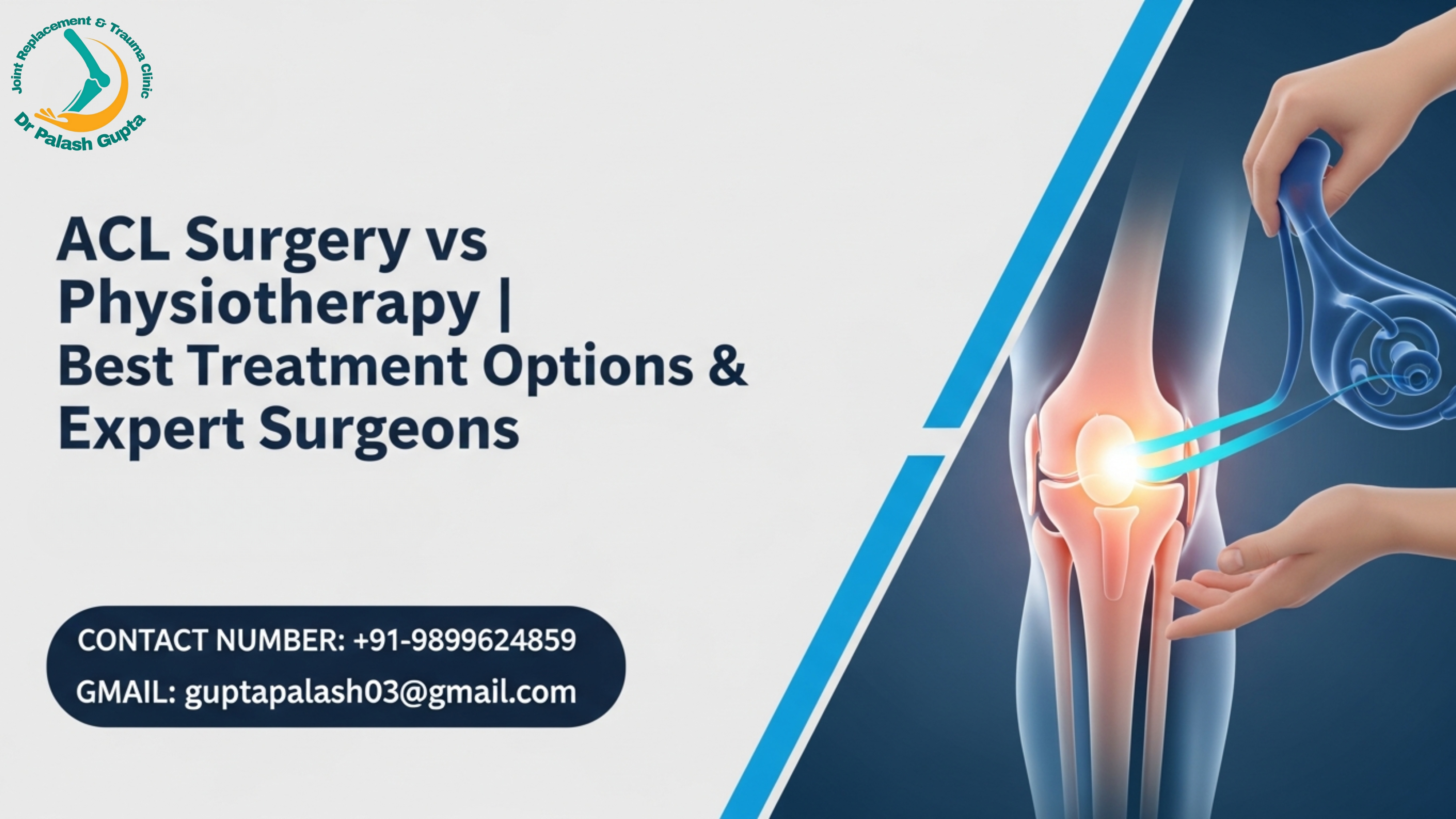 Joint Replacement & Trauma Clinic
Dr Palash Gupta

ACL Surgery vs Physiotherapy |
Best Treatment Options & Expert Surgeons

CONTACT NUMBER: +91-9899624859
GMAIL: guptapalash03@gmail.com